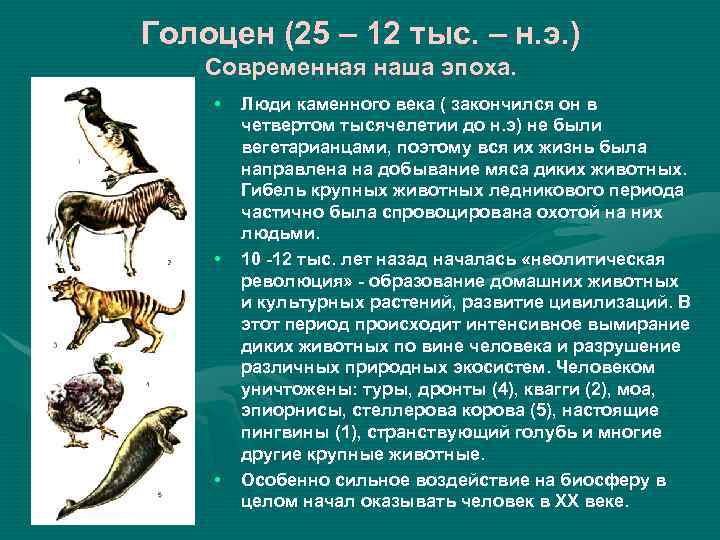 Голоцен (25 – 12 тыс. – н.э.)
Современная наша эпоха.

1

2

3

4

5

• Люди каменного века ( закончился он в четвертом тысячелетии до н.э) не были вегетарианцами, поэтому вся их жизнь была направлена на добывание мяса диких животных. Гибель крупных животных ледникового периода частично была спровоцирована охотой на них людьми.

• 10 -12 тыс. лет назад началась «неолитическая революция» - образование домашних животных и культурных растений, развитие цивилизаций. В этот период происходит интенсивное вымирание диких животных по вине человека и разрушение различных природных экосистем. Человеком уничтожены: туры, дронты (4), квагги (2), моа, эпиорнисы, стеллерова корова (5), настоящие пингвины (1), странствующий голубь и многие другие крупные животные.

• Особенно сильное воздействие на биосферу в целом начал оказывать человек в XX веке.